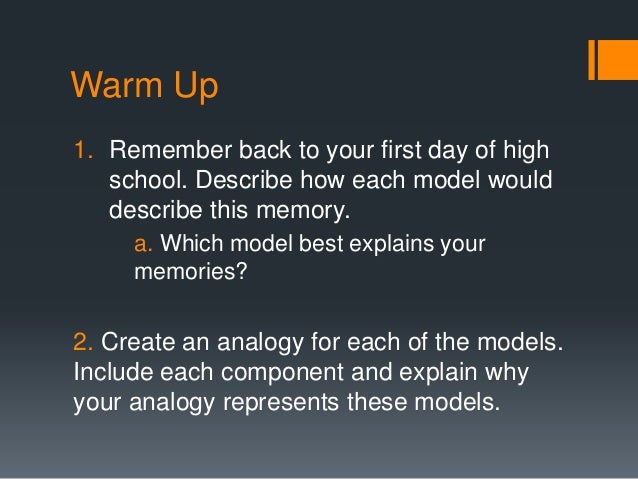 Warm Up

1. Remember back to your first day of high school. Describe how each model would describe this memory.

a. Which model best explains your memories?

2. Create an analogy for each of the models. Include each component and explain why your analogy represents these models.